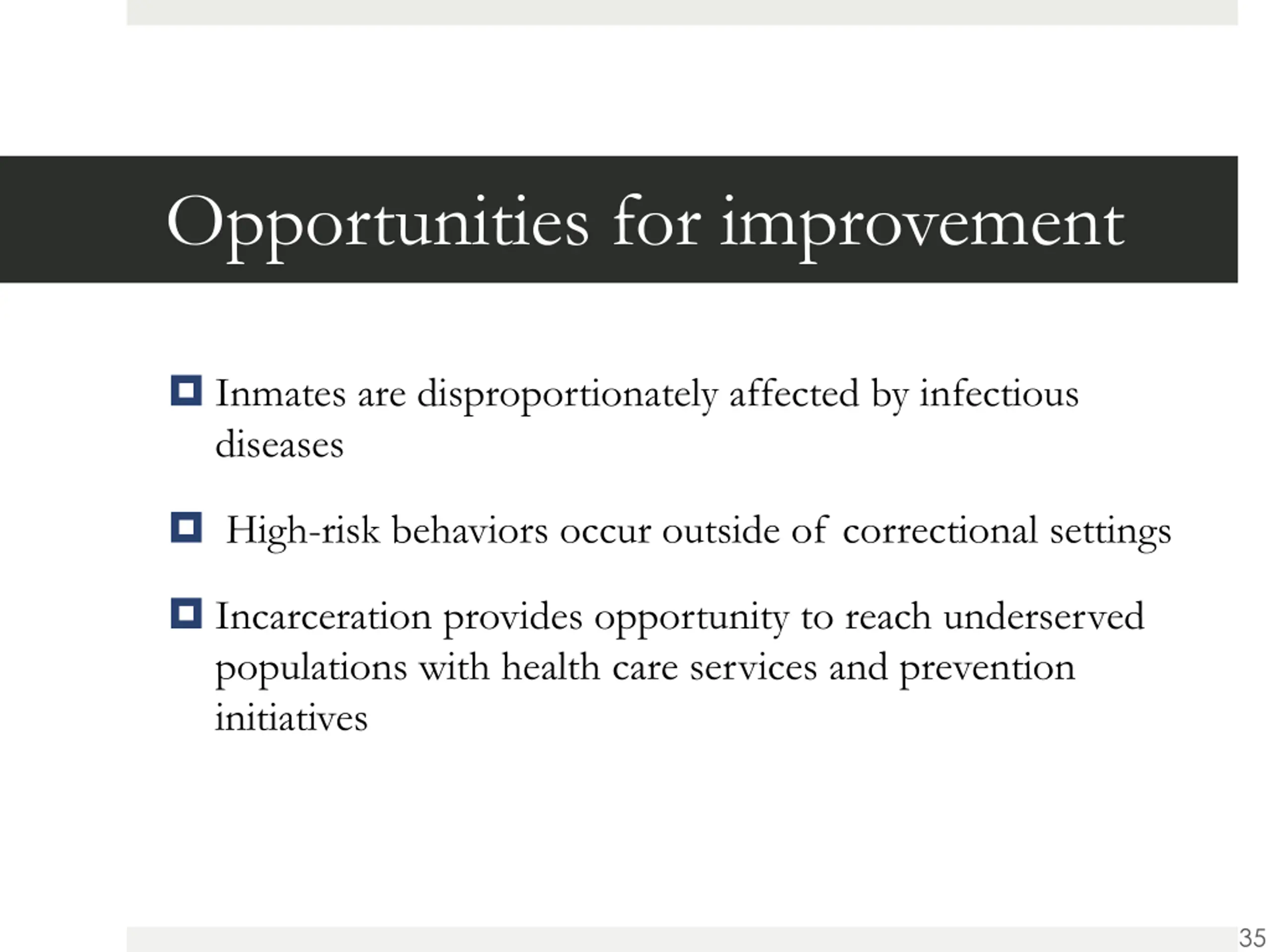 Opportunities for improvement

Inmates are disproportionately affected by infectious diseases

High-risk behaviors occur outside of correctional settings

Incarceration provides opportunity to reach underserved populations with health care services and prevention initiatives

35